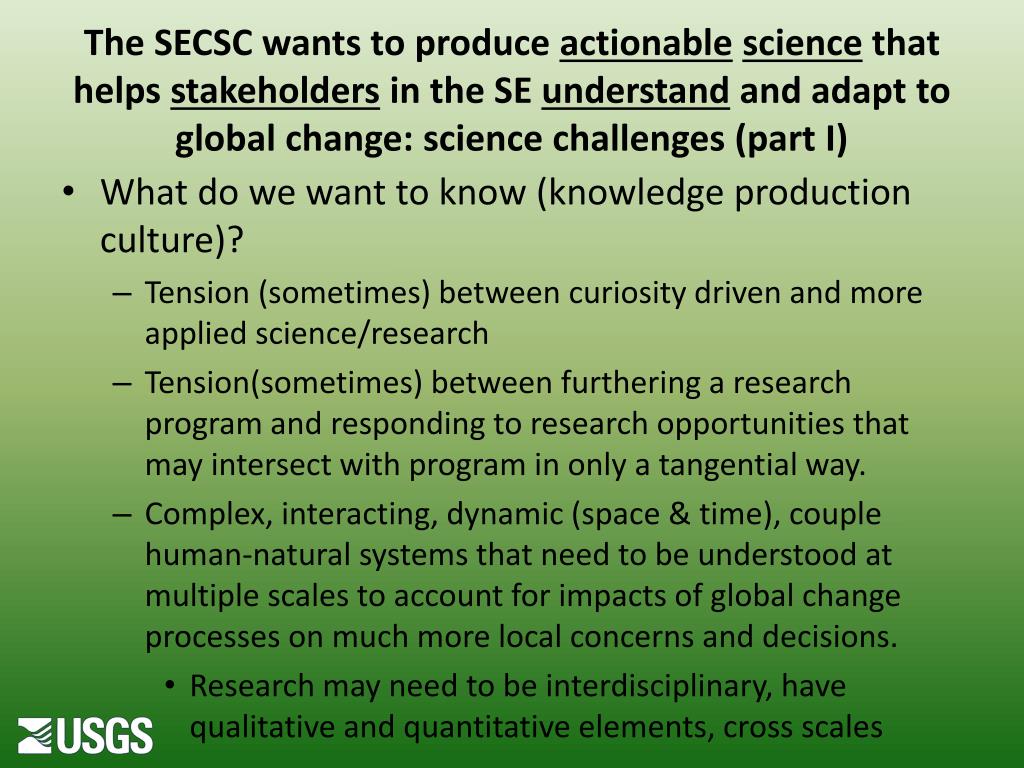 The SECSC wants to produce actionable science that helps stakeholders in the SE understand and adapt to global change: science challenges (part I)

• What do we want to know (knowledge production culture)?

– Tension (sometimes) between curiosity driven and more applied science/research

– Tension(sometimes) between furthering a research program and responding to research opportunities that may intersect with program in only a tangential way.

– Complex, interacting, dynamic (space & time), couple human-natural systems that need to be understood at multiple scales to account for impacts of global change processes on much more local concerns and decisions.

• Research may need to be interdisciplinary, have qualitative and quantitative elements, cross scales

USGS